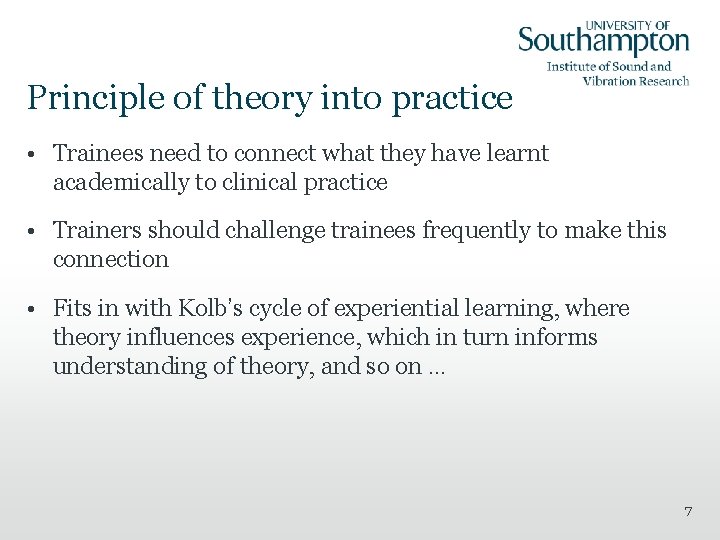 UNIVERSITY OF
Southampton
Institute of Sound and Vibration Research

Principle of theory into practice

• Trainees need to connect what they have learnt academically to clinical practice

• Trainers should challenge trainees frequently to make this connection

• Fits in with Kolb's cycle of experiential learning, where theory influences experience, which in turn informs understanding of theory, and so on …

7